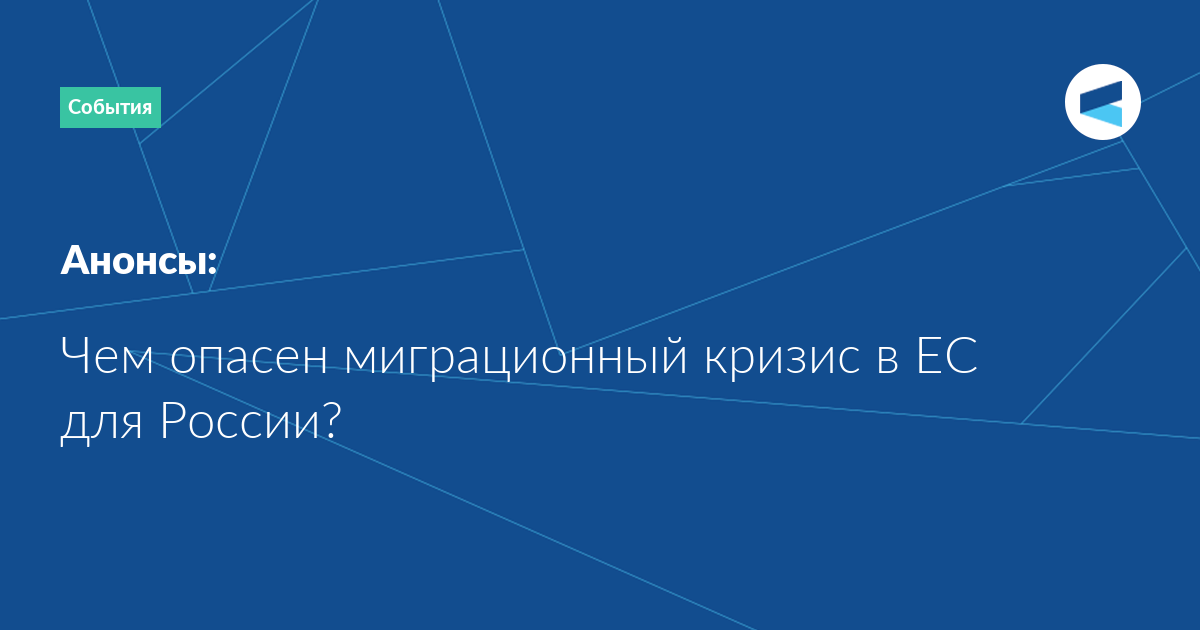 События

Анонсы:

Чем опасен миграционный кризис в ЕС для России?